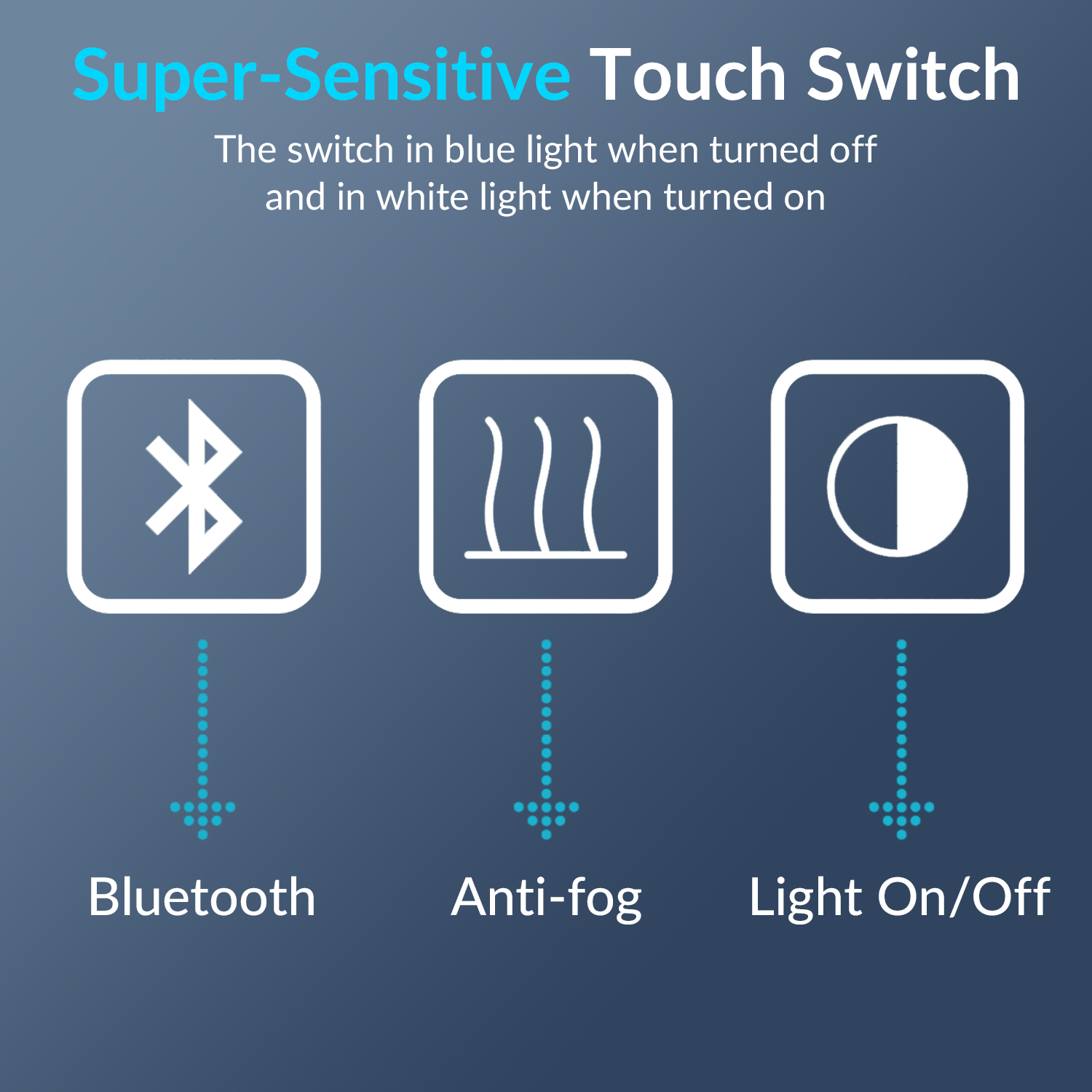 Super-Sensitive Touch Switch

The switch in blue light when turned off and in white light when turned on

Bluetooth

Anti-fog

Light On/Off